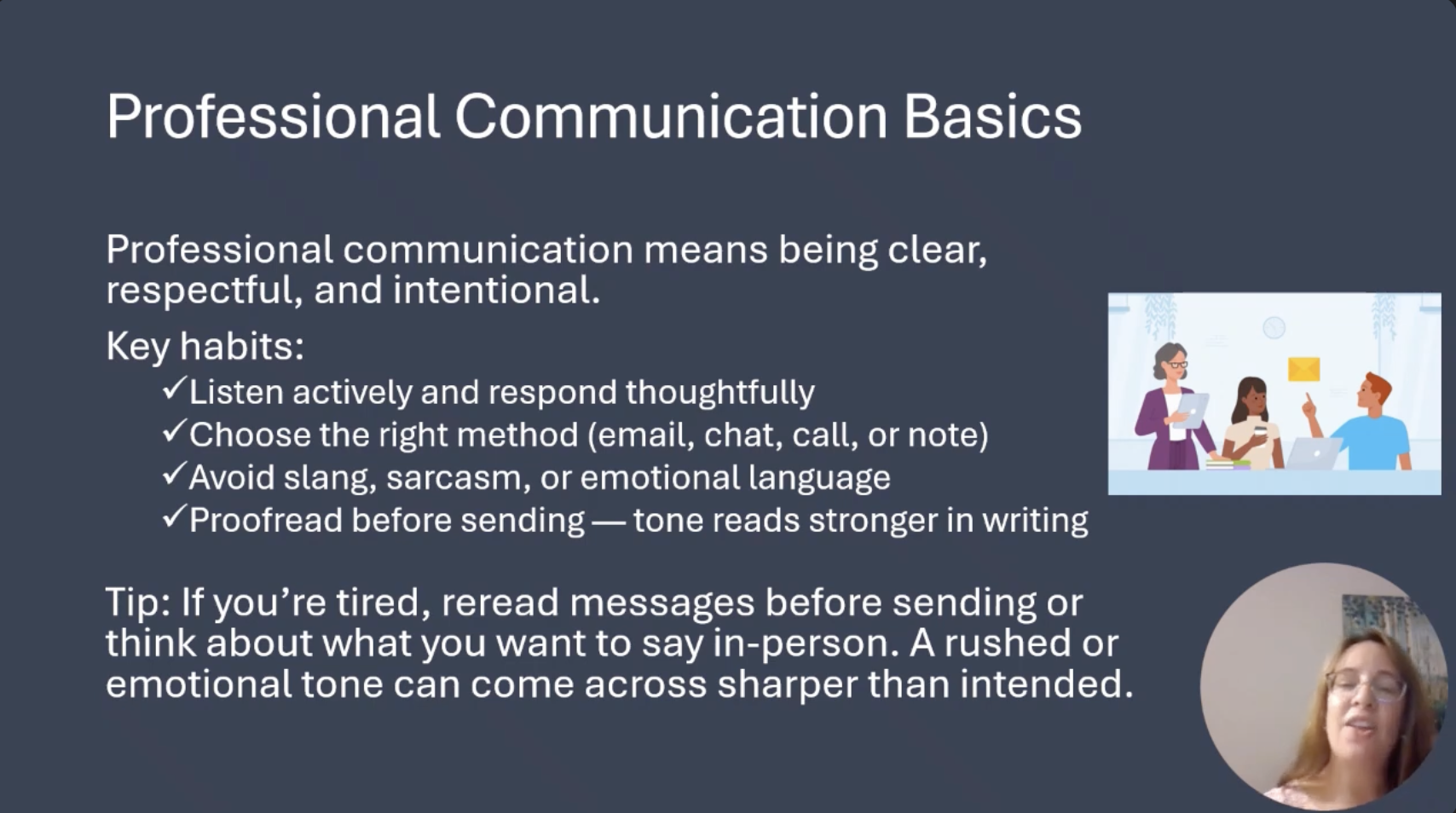 Professional Communication Basics

Professional communication means being clear, respectful, and intentional.

Key habits:

✓Listen actively and respond thoughtfully
✓Choose the right method (email, chat, call, or note)
✓Avoid slang, sarcasm, or emotional language
✓Proofread before sending — tone reads stronger in writing

Tip: If you're tired, reread messages before sending or think about what you want to say in-person. A rushed or emotional tone can come across sharper than intended.